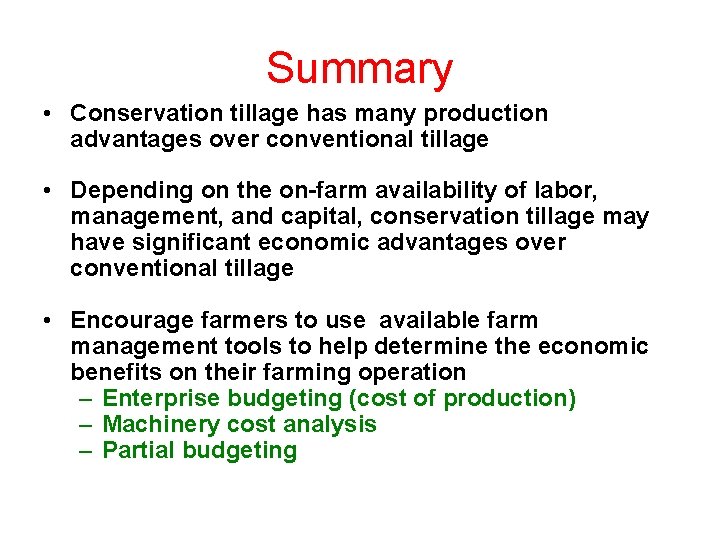 Summary

• Conservation tillage has many production advantages over conventional tillage

• Depending on the on-farm availability of labor, management, and capital, conservation tillage may have significant economic advantages over conventional tillage

• Encourage farmers to use available farm management tools to help determine the economic benefits on their farming operation
– Enterprise budgeting (cost of production)
– Machinery cost analysis
– Partial budgeting